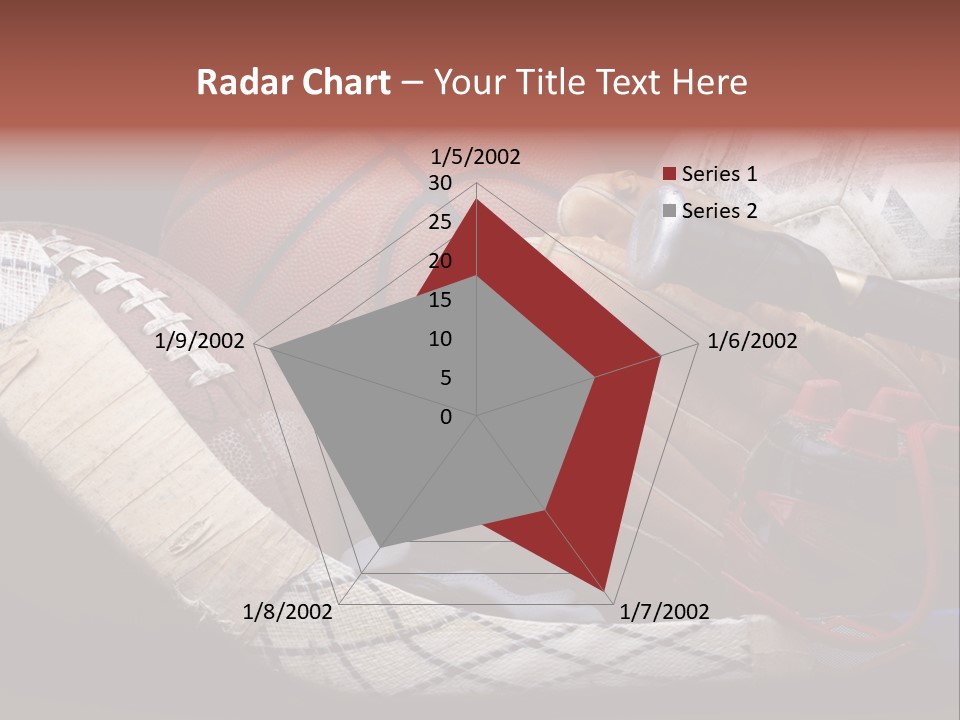 Radar Chart – Your Title Text Here

1/5/2002

30
25
20
15
10
5
0

1/6/2002

1/7/2002

1/8/2002

1/9/2002

Series 1
Series 2